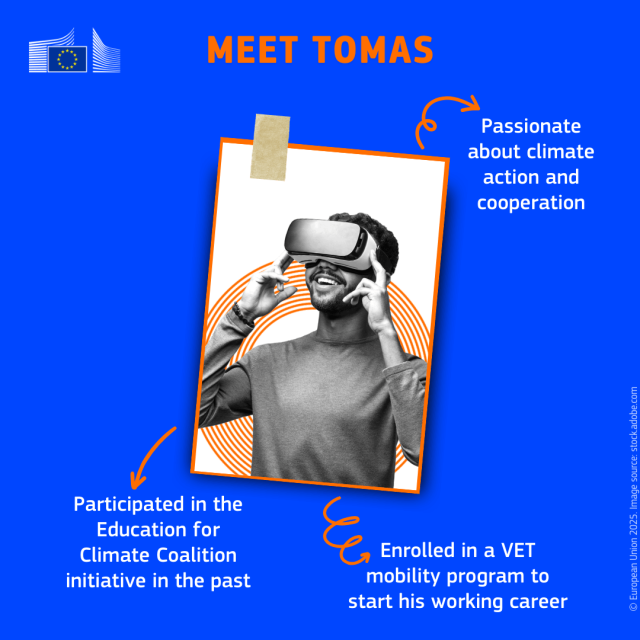 MEET TOMAS

Passionate about climate action and cooperation

Participated in the Education for Climate Coalition initiative in the past

Enrolled in a VET mobility program to start his working career

© European Union 2025. Image source: stock.adobe.com